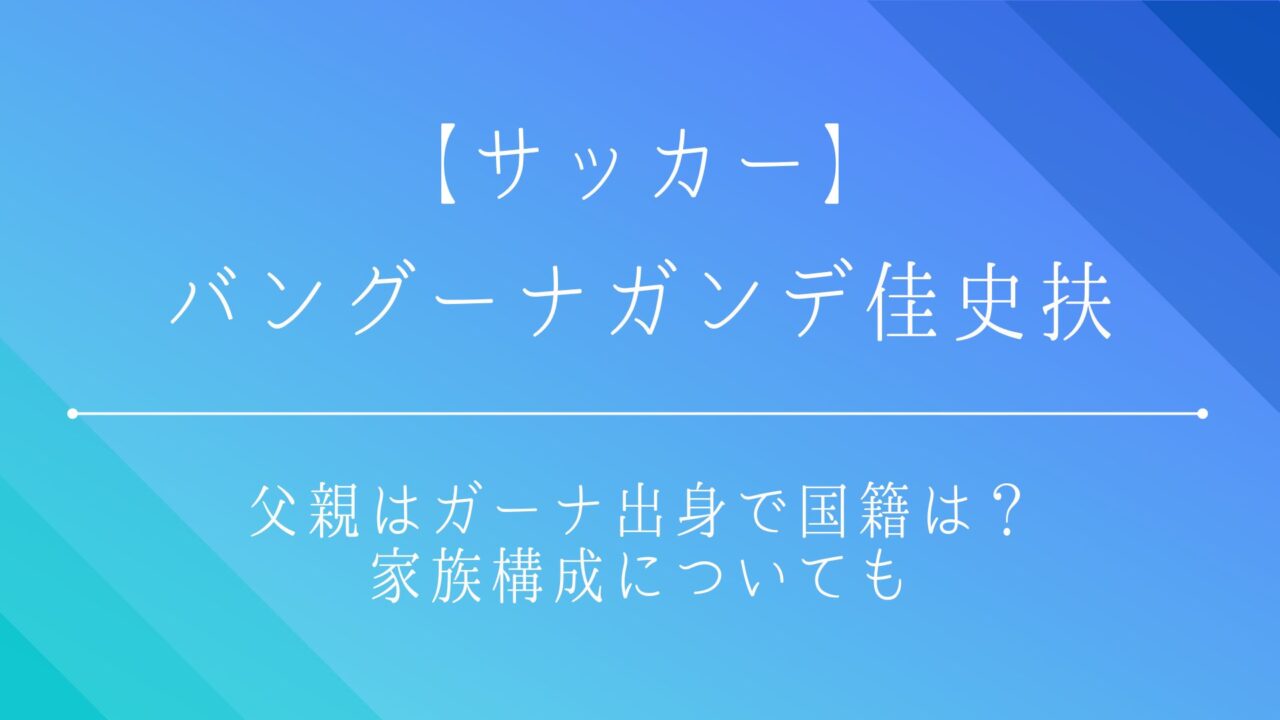 【サッカー】
バングーナガンデ佳史扶

父親はガーナ出身で国籍は？
家族構成についても